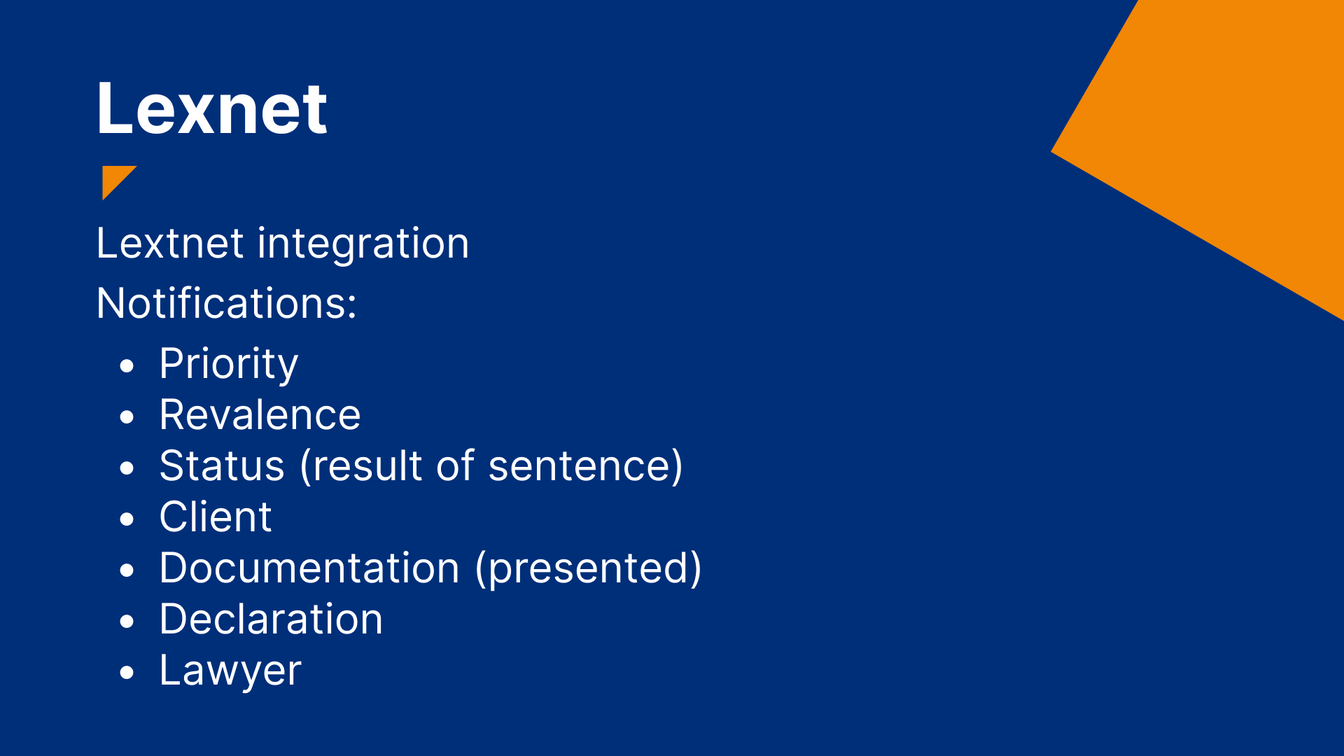 Lexnet

Lextnet integration

Notifications:

- Priority
- Revalence
- Status (result of sentence)
- Client
- Documentation (presented)
- Declaration
- Lawyer